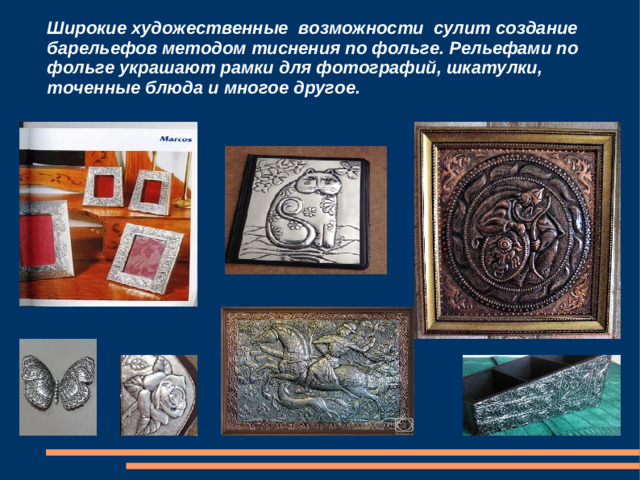 Широкие художественные возможности сулит создание барельефов методом тиснения по фольге. Рельефами по фольге украшают рамки для фотографий, шкатулки, точенные блюда и многое другое.

Marcos